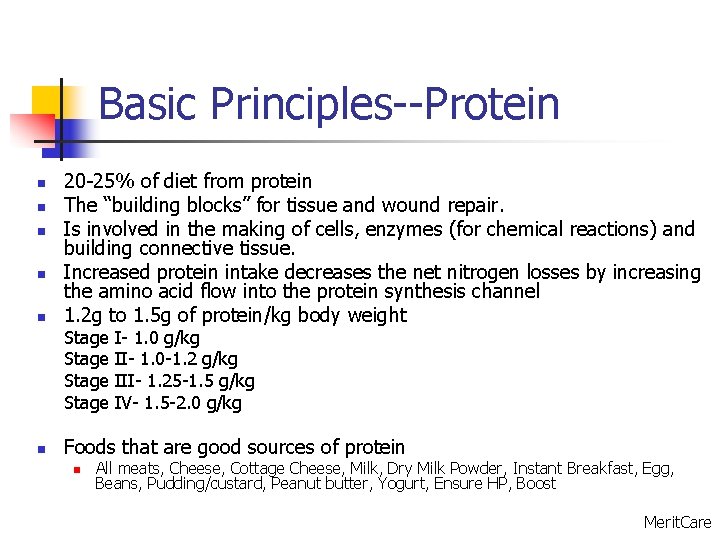 Basic Principles--Protein

- 20-25% of diet from protein
- The “building blocks” for tissue and wound repair.
- Is involved in the making of cells, enzymes (for chemical reactions) and building connective tissue.
- Increased protein intake decreases the net nitrogen losses by increasing the amino acid flow into the protein synthesis channel
- 1.2g to 1.5g of protein/kg body weight

Stage I- 1.0 g/kg
Stage II- 1.0-1.2 g/kg
Stage III- 1.25-1.5 g/kg
Stage IV- 1.5-2.0 g/kg

- Foods that are good sources of protein
  - All meats, Cheese, Cottage Cheese, Milk, Dry Milk Powder, Instant Breakfast, Egg, Beans, Pudding/custard, Peanut butter, Yogurt, Ensure HP, Boost

MeritCare